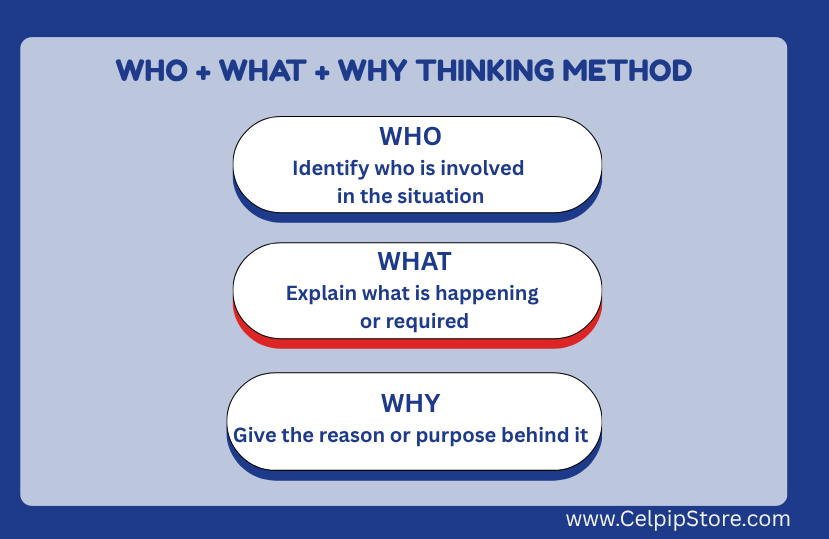 WHO + WHAT + WHY THINKING METHOD

WHO
Identify who is involved in the situation

WHAT
Explain what is happening or required

WHY
Give the reason or purpose behind it

www.CelpipStore.com